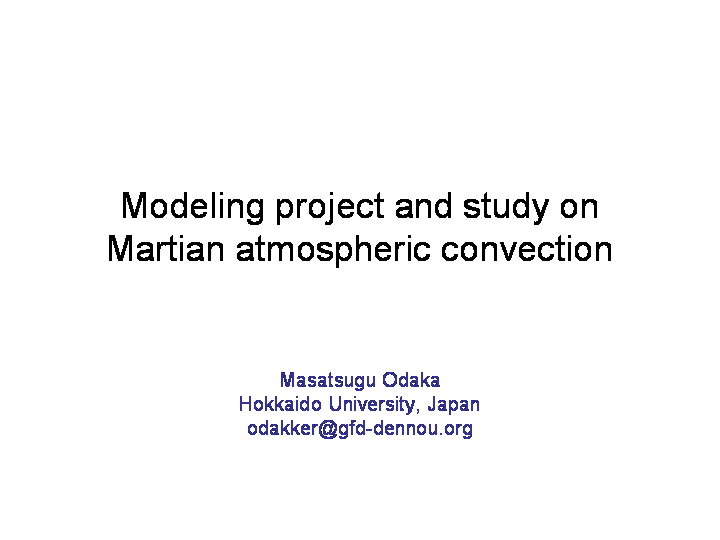 Modeling project and study on Martian atmospheric convection

Masatsugu Odaka
Hokkaido University, Japan
odakker@gfd-dennou.org